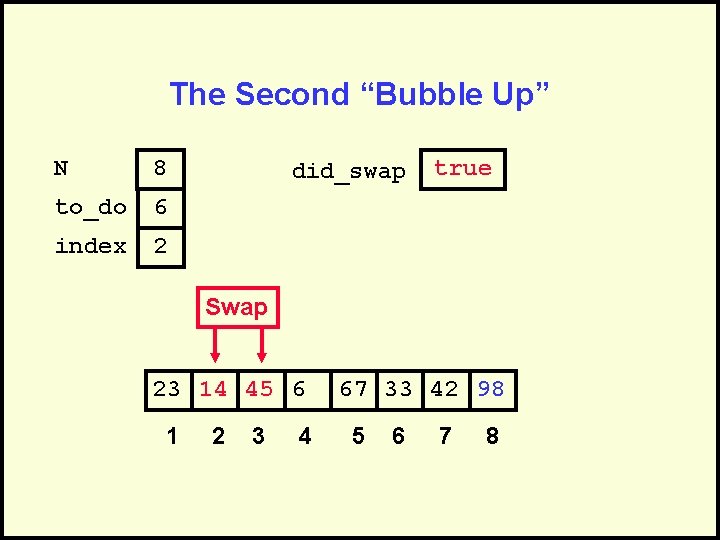 The Second “Bubble Up”

N 8
to_do 6
index 2

did_swap true

Swap

| 23 | 14 | 45 | 6 | 67 | 33 | 42 | 98 |
|---|---|---|---|---|---|---|---|
| 1 | 2 | 3 | 4 | 5 | 6 | 7 | 8 |